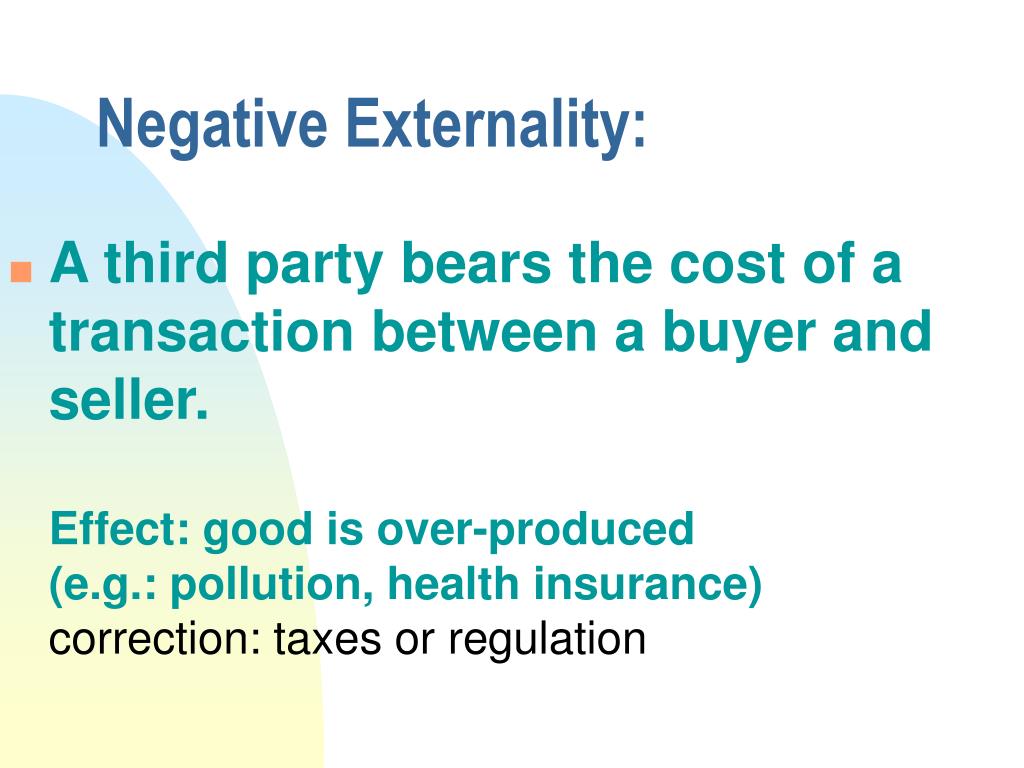 Negative Externality:

A third party bears the cost of a transaction between a buyer and seller.

Effect: good is over-produced
(e.g.: pollution, health insurance)
correction: taxes or regulation